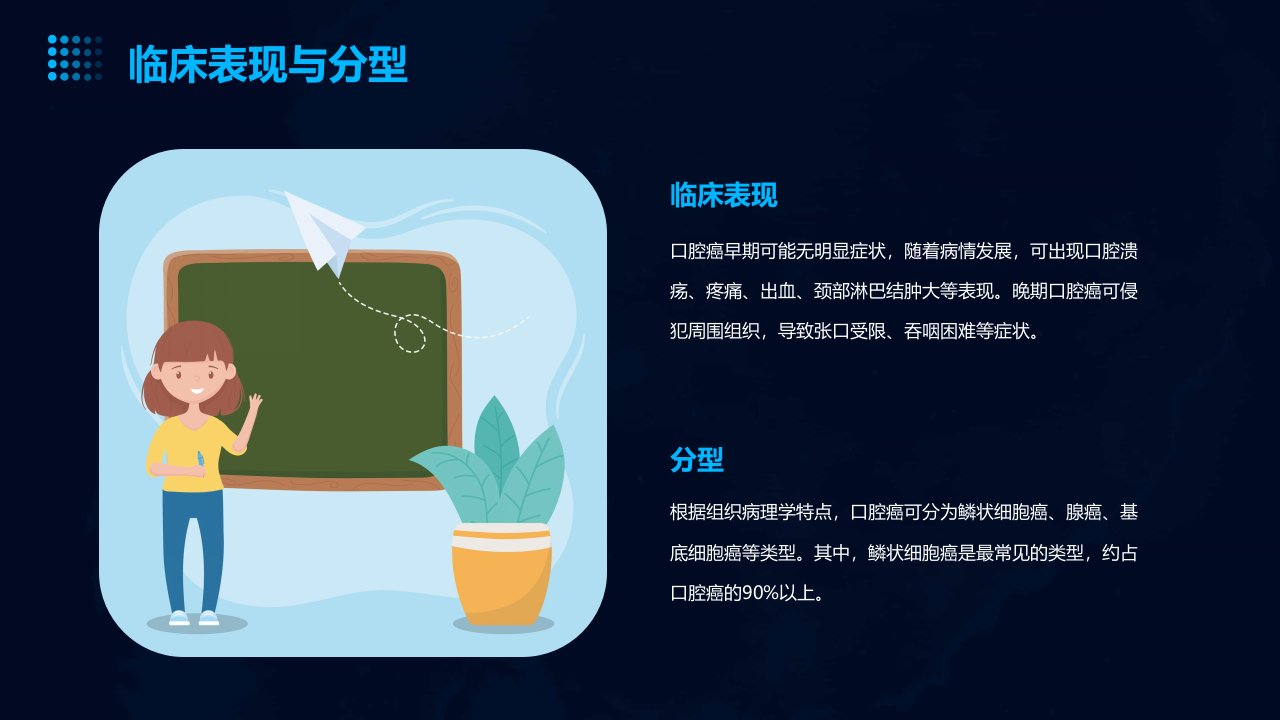 临床表现与分型

临床表现

口腔癌早期可能无明显症状，随着病情发展，可出现口腔溃疡、疼痛、出血、颈部淋巴结肿大等表现。晚期口腔癌可侵犯周围组织，导致张口受限、吞咽困难等症状。

分型

根据组织病理学特点，口腔癌可分为鳞状细胞癌、腺癌、基底细胞癌等类型。其中，鳞状细胞癌是最常见的类型，约占口腔癌的90%以上。